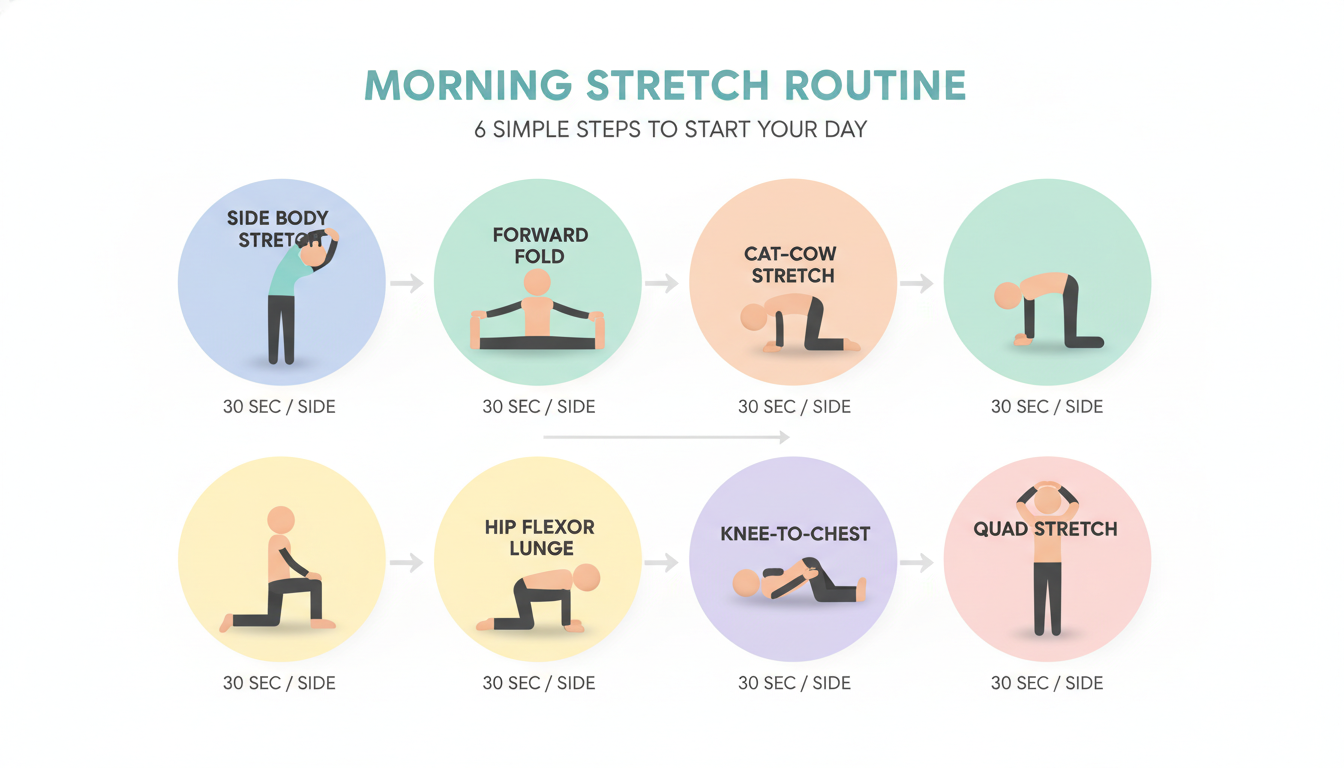 MORNING STRETCH ROUTINE

6 SIMPLE STEPS TO START YOUR DAY

SIDE BODY STRETCH

30 SEC / SIDE

FORWARD FOLD

30 SEC / SIDE

CAT-COW STRETCH

30 SEC / SIDE

30 SEC / SIDE

30 SEC / SIDE

HIP FLEXOR LUNGE

30 SEC / SIDE

KNEE-TO-CHEST

30 SEC / SIDE

QUAD STRETCH

30 SEC / SIDE